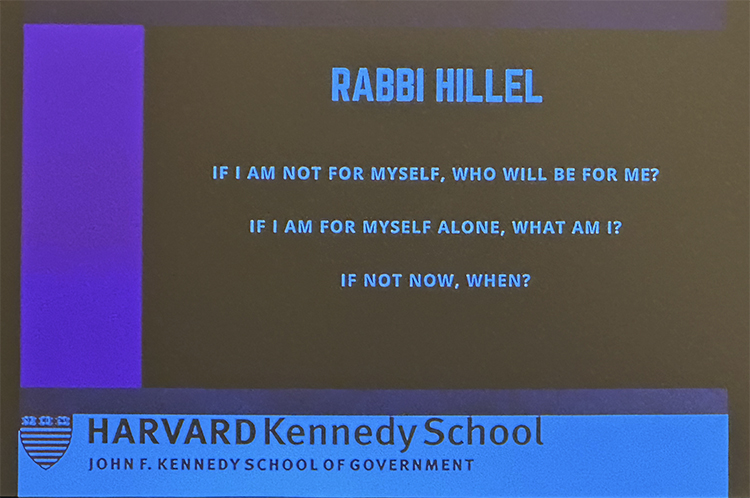 RABBI HILLEL

IF I AM NOT FOR MYSELF, WHO WILL BE FOR ME?

IF I AM FOR MYSELF ALONE, WHAT AM I?

IF NOT NOW, WHEN?

HARVARD Kennedy School
JOHN F. KENNEDY SCHOOL OF GOVERNMENT